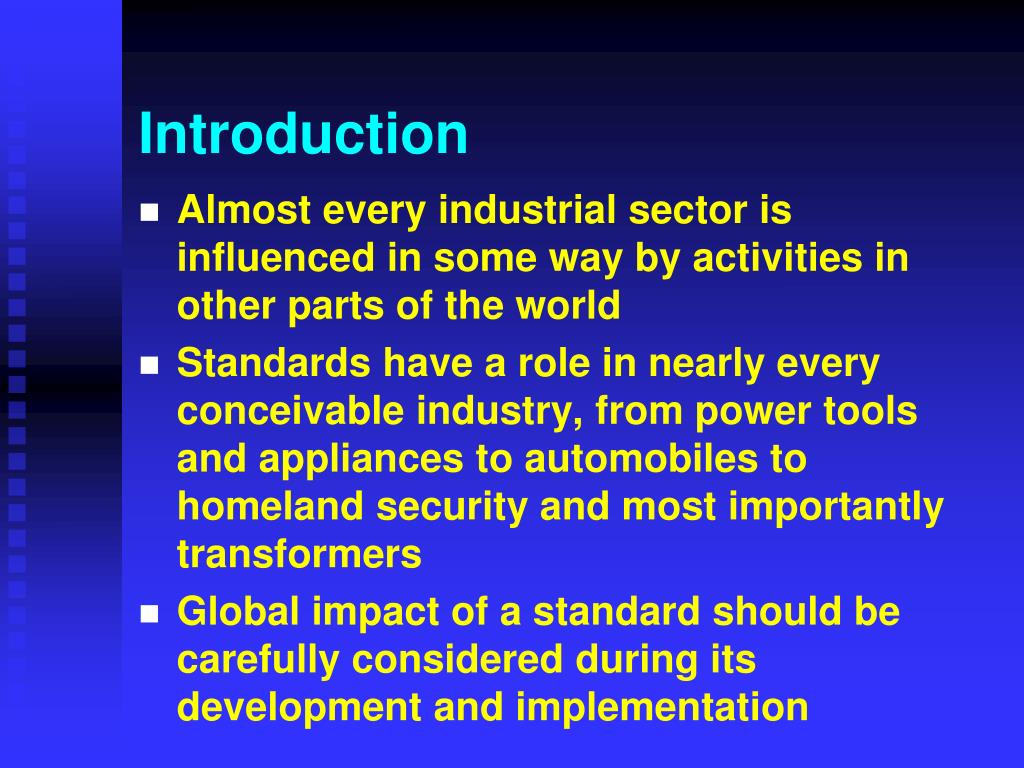 Introduction

- Almost every industrial sector is influenced in some way by activities in other parts of the world
- Standards have a role in nearly every conceivable industry, from power tools and appliances to automobiles to homeland security and most importantly transformers
- Global impact of a standard should be carefully considered during its development and implementation